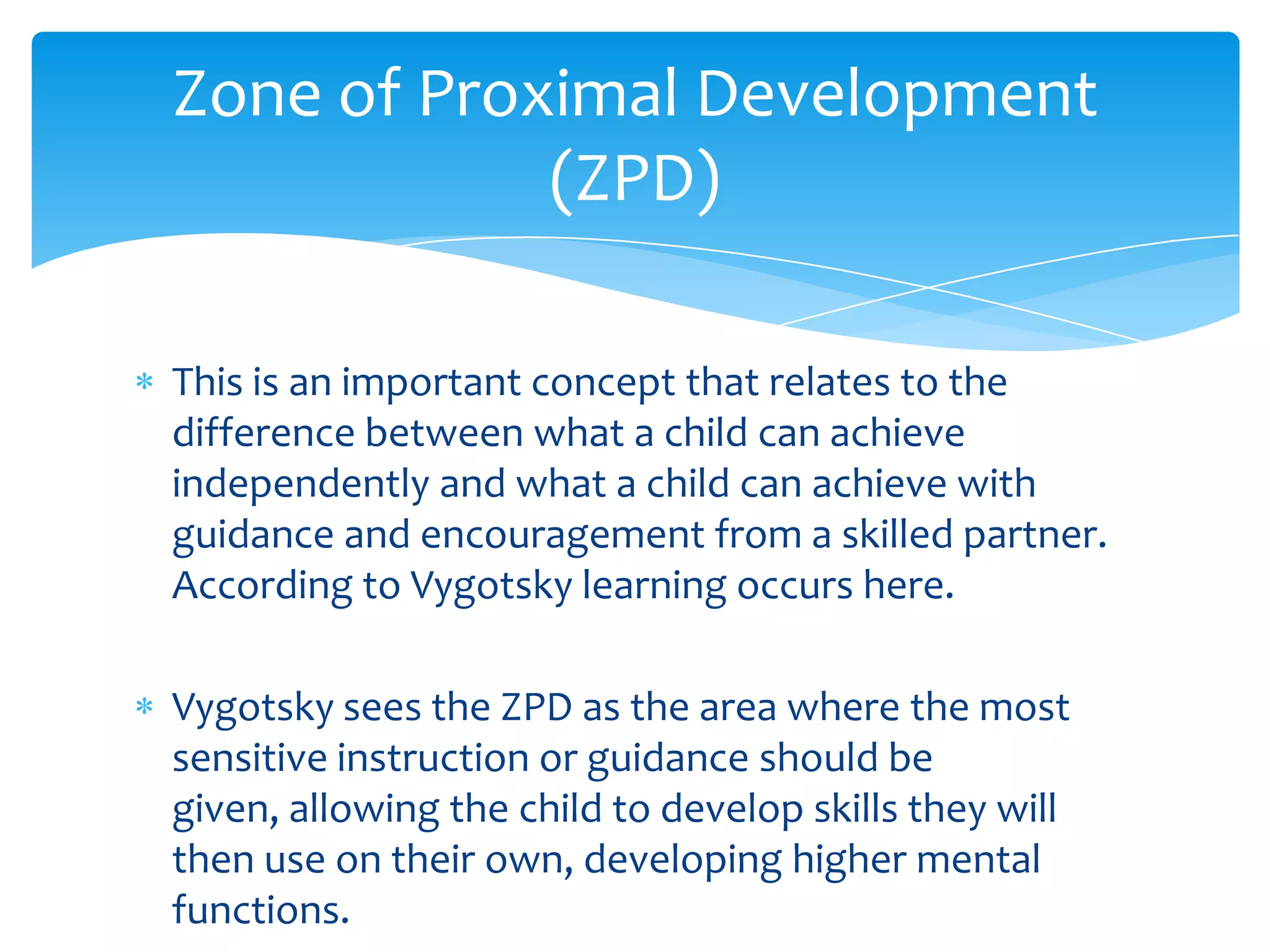 Zone of Proximal Development (ZPD)

* This is an important concept that relates to the difference between what a child can achieve independently and what a child can achieve with guidance and encouragement from a skilled partner. According to Vygotsky learning occurs here.

* Vygotsky sees the ZPD as the area where the most sensitive instruction or guidance should be given, allowing the child to develop skills they will then use on their own, developing higher mental functions.